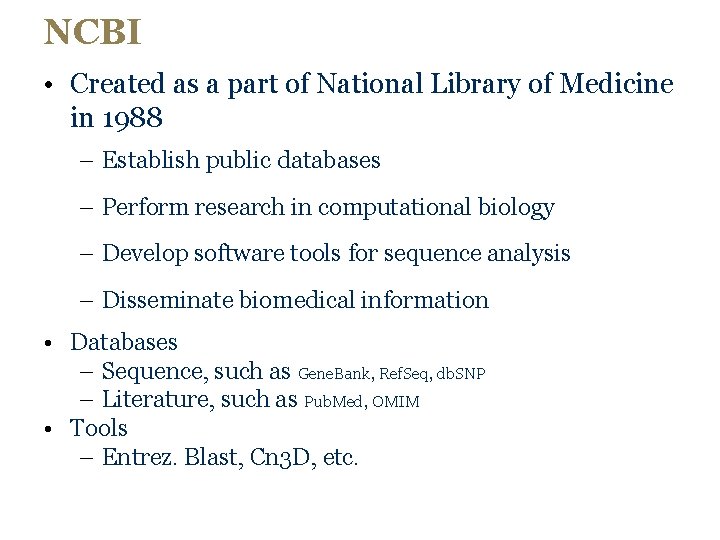 NCBI

• Created as a part of National Library of Medicine in 1988
– Establish public databases
– Perform research in computational biology
– Develop software tools for sequence analysis
– Disseminate biomedical information
• Databases
– Sequence, such as GeneBank, RefSeq, dbSNP
– Literature, such as PubMed, OMIM
• Tools
– Entrez. Blast, Cn3D, etc.